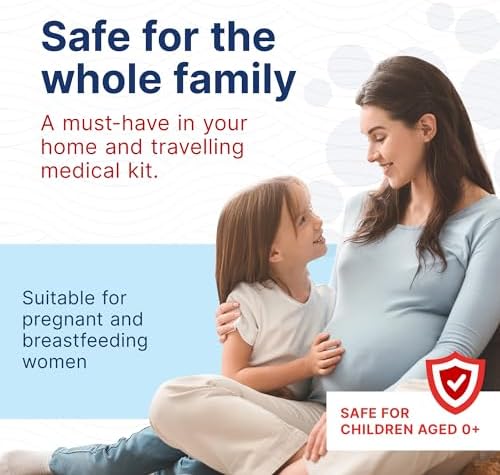 Safe for the whole family

A must-have in your home and travelling medical kit.

Suitable for pregnant and breastfeeding women

SAFE FOR CHILDREN AGED 0+